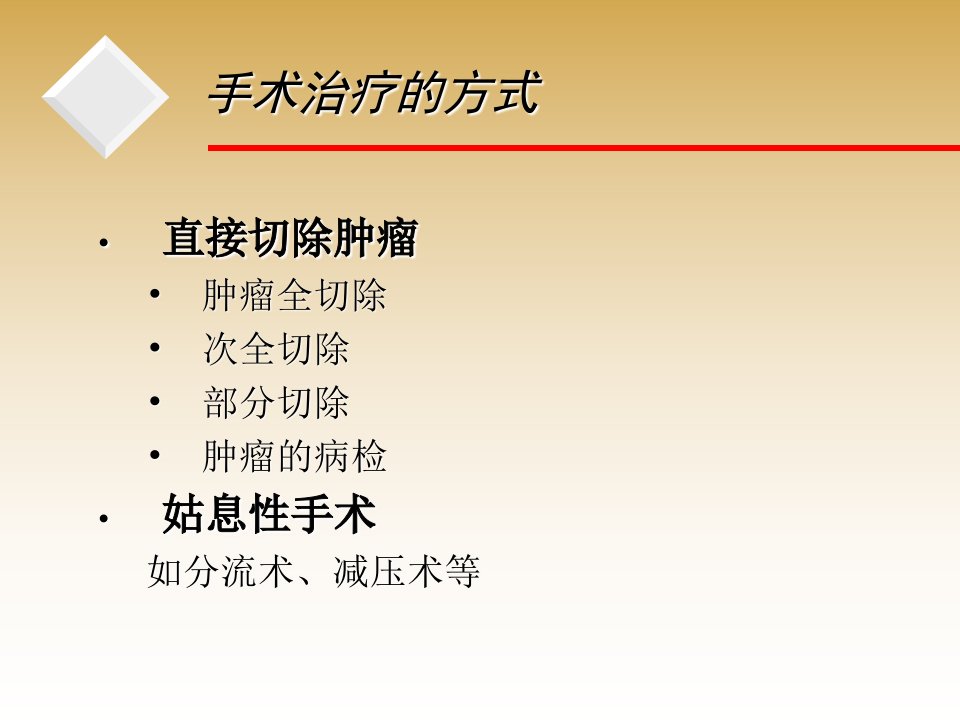 手术治疗的方式

• 直接切除肿瘤
  • 肿瘤全切除
  • 次全切除
  • 部分切除
  • 肿瘤的病检
• 姑息性手术
如分流术、减压术等